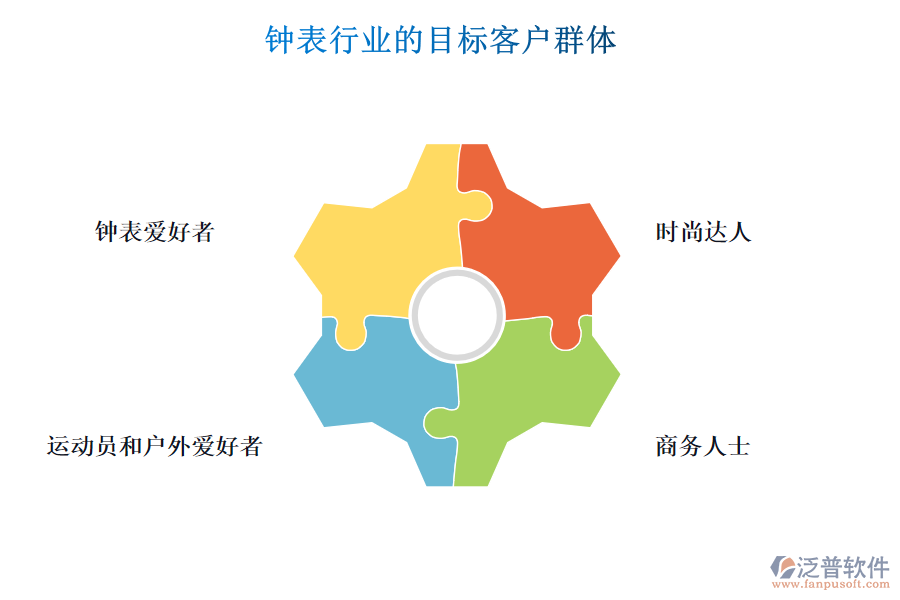 钟表行业的目标客户群体

钟表爱好者

时尚达人

运动员和户外爱好者

商务人士

泛普软件
www.fanpusoft.com